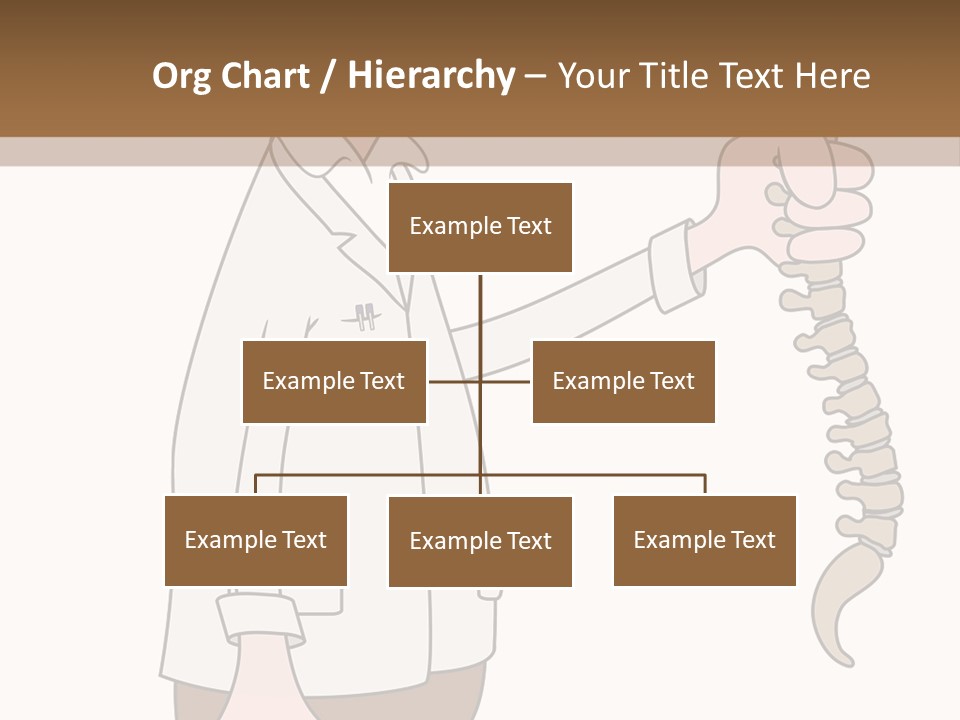 Org Chart / Hierarchy – Your Title Text Here

Example Text

Example Text

Example Text

Example Text

Example Text

Example Text